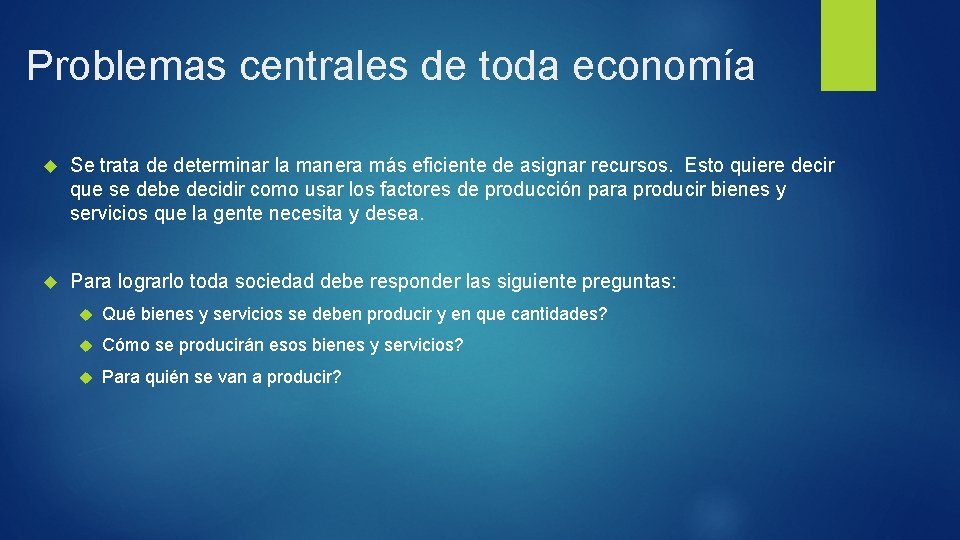 Problemas centrales de toda economía

Se trata de determinar la manera más eficiente de asignar recursos. Esto quiere decir que se debe decidir como usar los factores de producción para producir bienes y servicios que la gente necesita y desea.

Para lograrlo toda sociedad debe responder las siguiente preguntas:

Qué bienes y servicios se deben producir y en que cantidades?

Cómo se producirán esos bienes y servicios?

Para quién se van a producir?